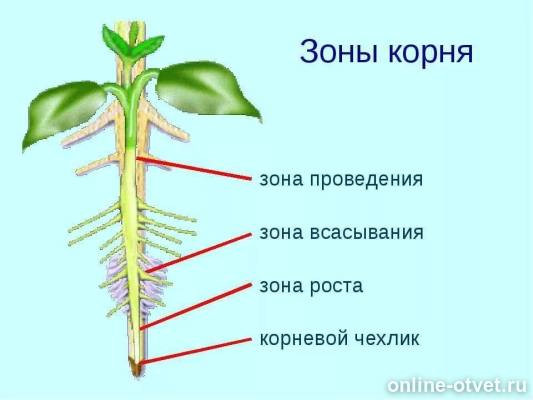 Зоны корня

зона проведения

зона всасывания

зона роста

корневой чехлик

online-otvet.ru